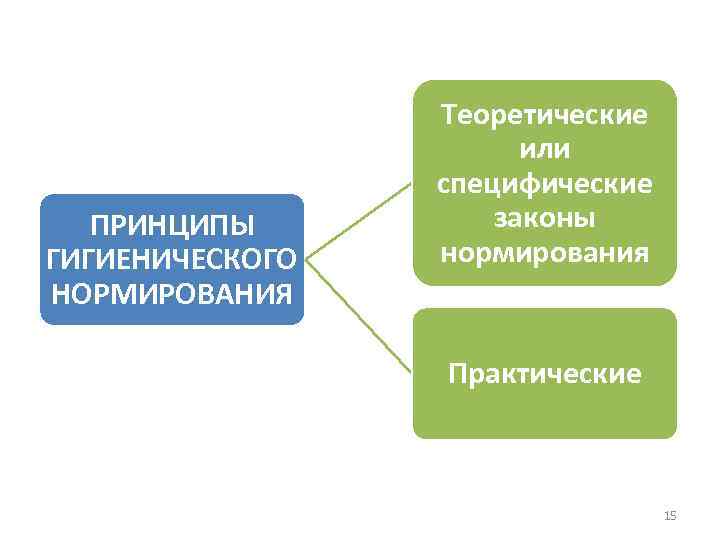 ПРИНЦИПЫ ГИГИЕНИЧЕСКОГО НОРМИРОВАНИЯ

Теоретические или специфические законы нормирования

Практические

15